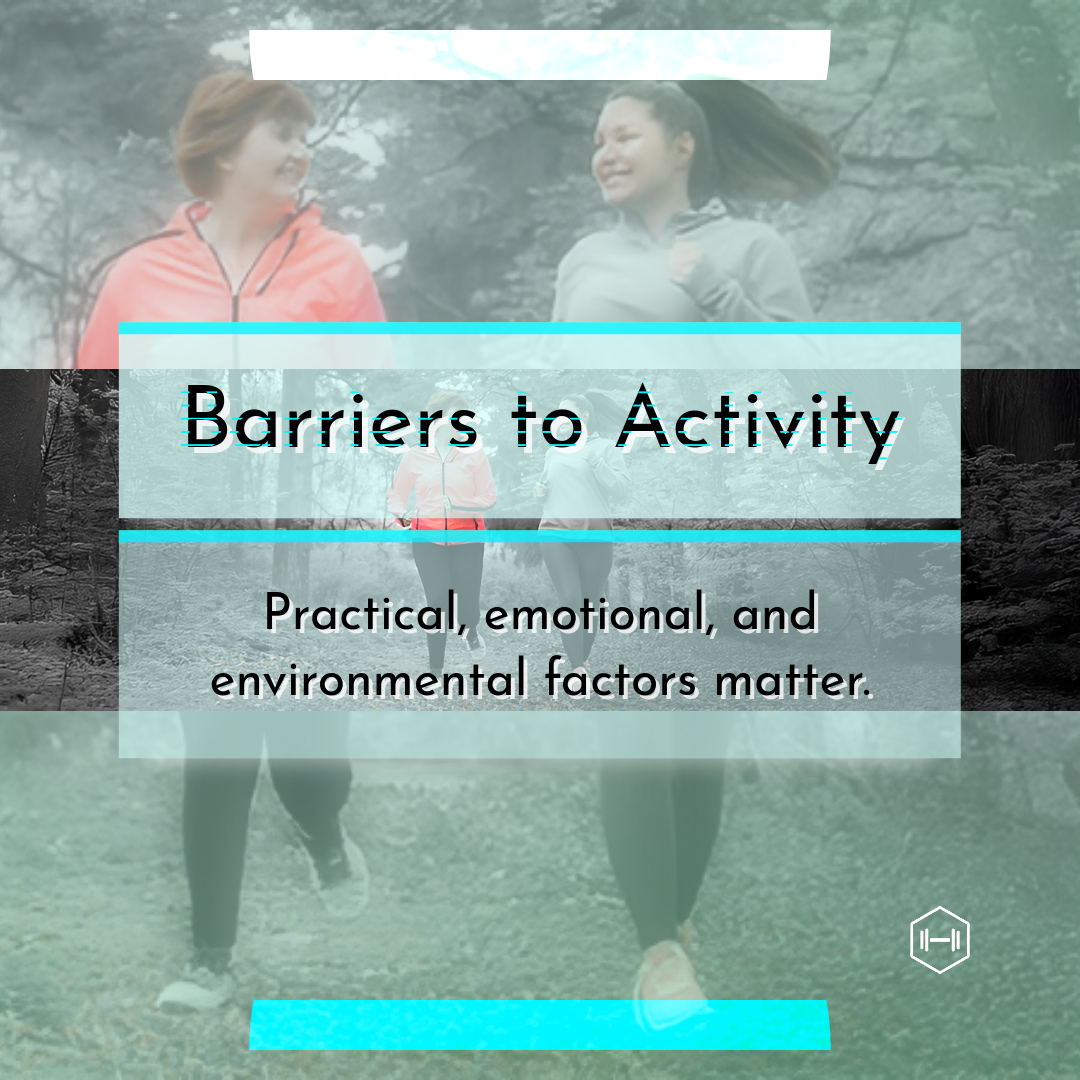 Barriers to Activity

Practical, emotional, and environmental factors matter.